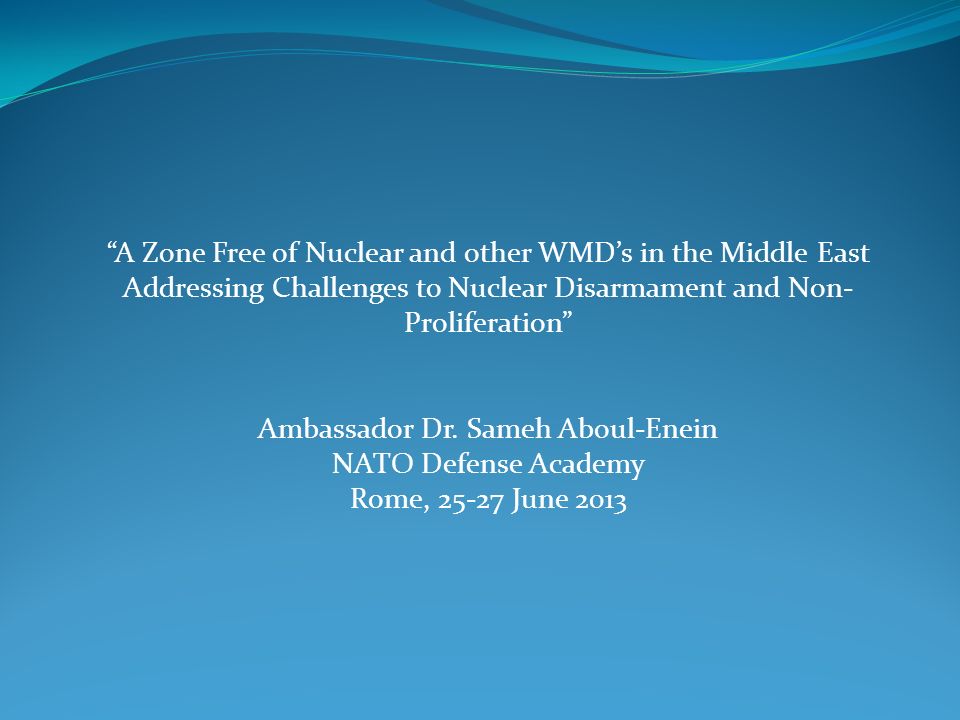 “A Zone Free of Nuclear and other WMD’s in the Middle East Addressing Challenges to Nuclear Disarmament and Non-Proliferation”

Ambassador Dr. Sameh Aboul-Enein
NATO Defense Academy
Rome, 25-27 June 2013